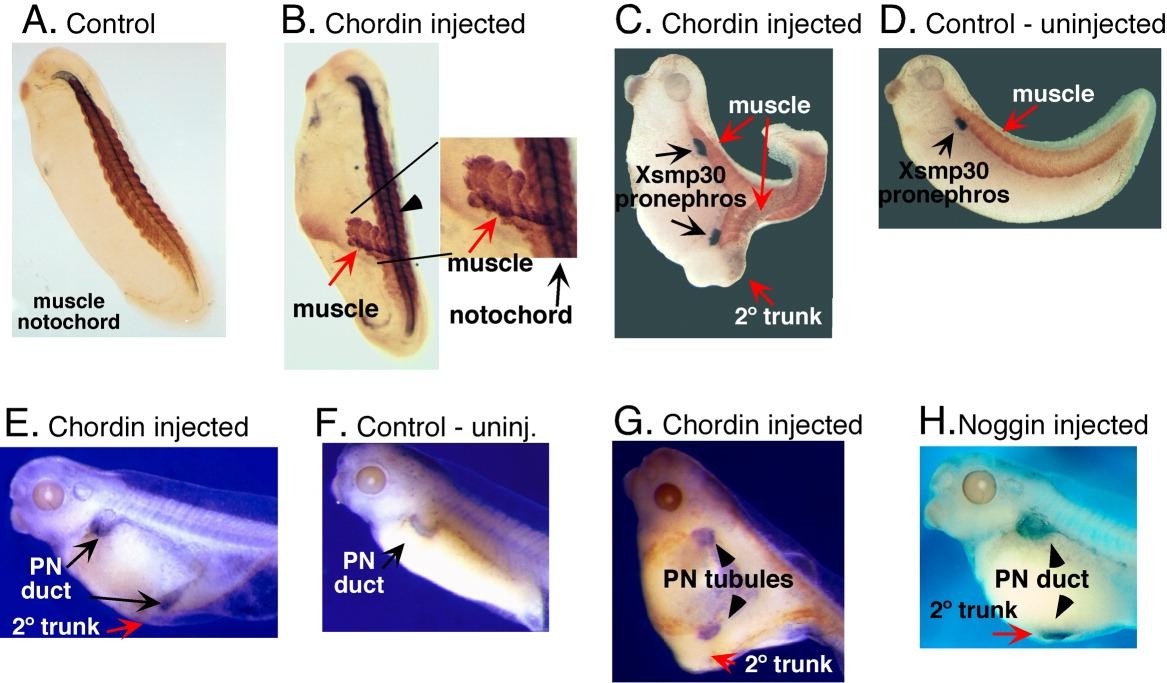 A. Control

muscle
notochord

B. Chordin injected

muscle

muscle

notochord

C. Chordin injected

muscle

Xsmp30
pronephros

2° trunk

D. Control - uninjected

muscle

Xsmp30
pronephros

E. Chordin injected

PN
duct

2° trunk

F. Control - uninj.

PN
duct

G. Chordin injected

PN tubules

2° trunk

H. Noggin injected

PN duct

2° trunk